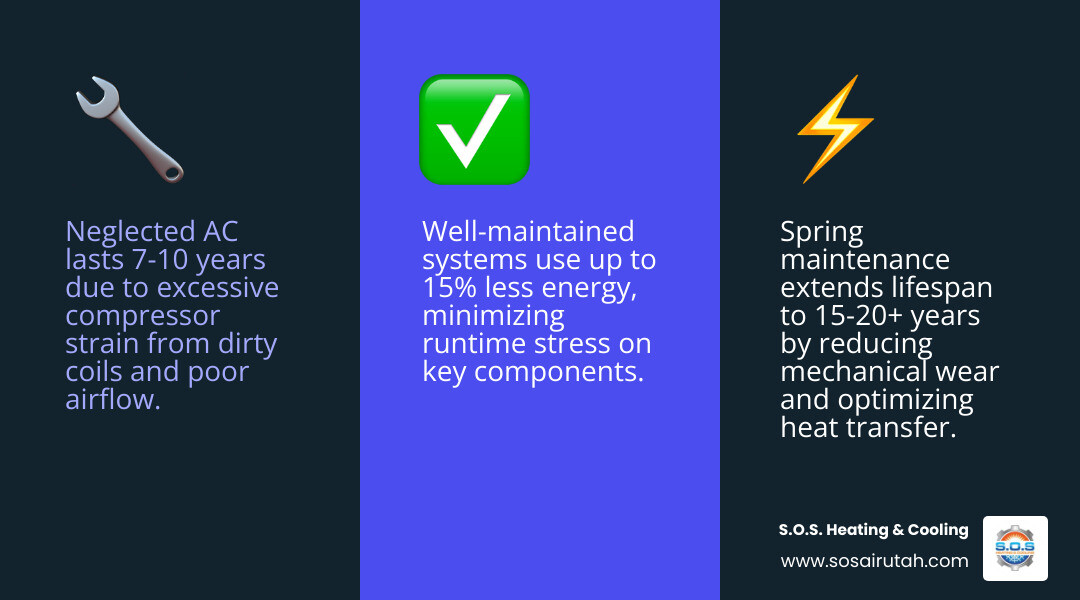 Neglected AC lasts 7-10 years due to excessive compressor strain from dirty coils and poor airflow.

Well-maintained systems use up to 15% less energy, minimizing runtime stress on key components.

Spring maintenance extends lifespan to 15-20+ years by reducing mechanical wear and optimizing heat transfer.

S.O.S. Heating & Cooling
www.sosairutah.com

S.O.S